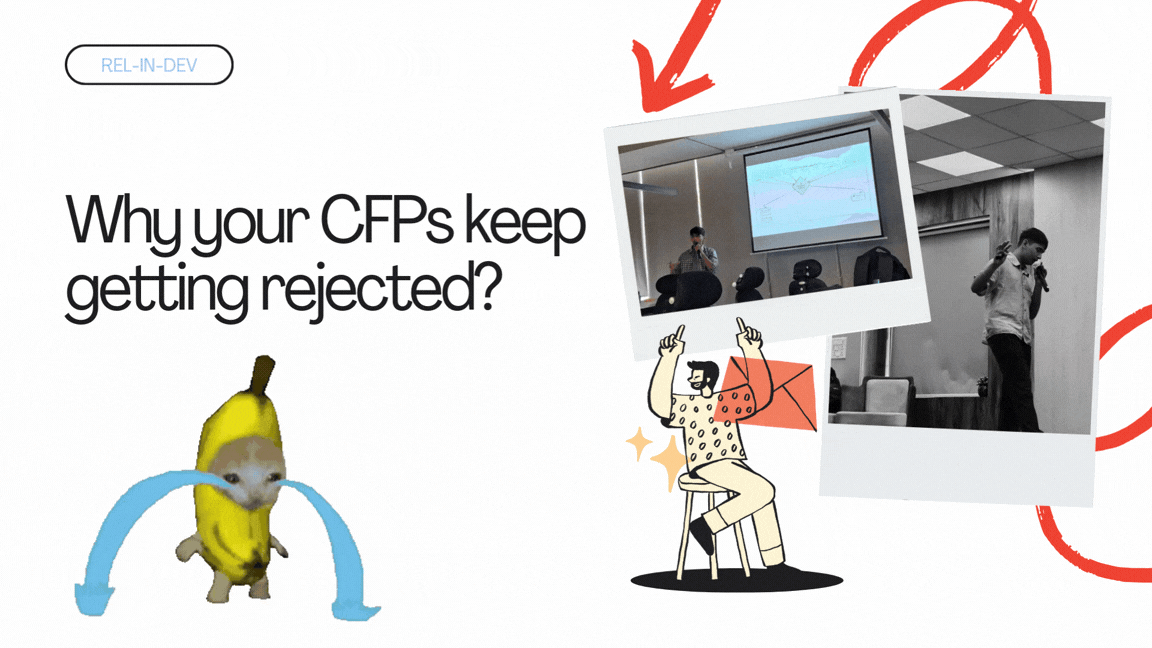 REL-IN-DEV

Why your CFPs keep getting rejected?